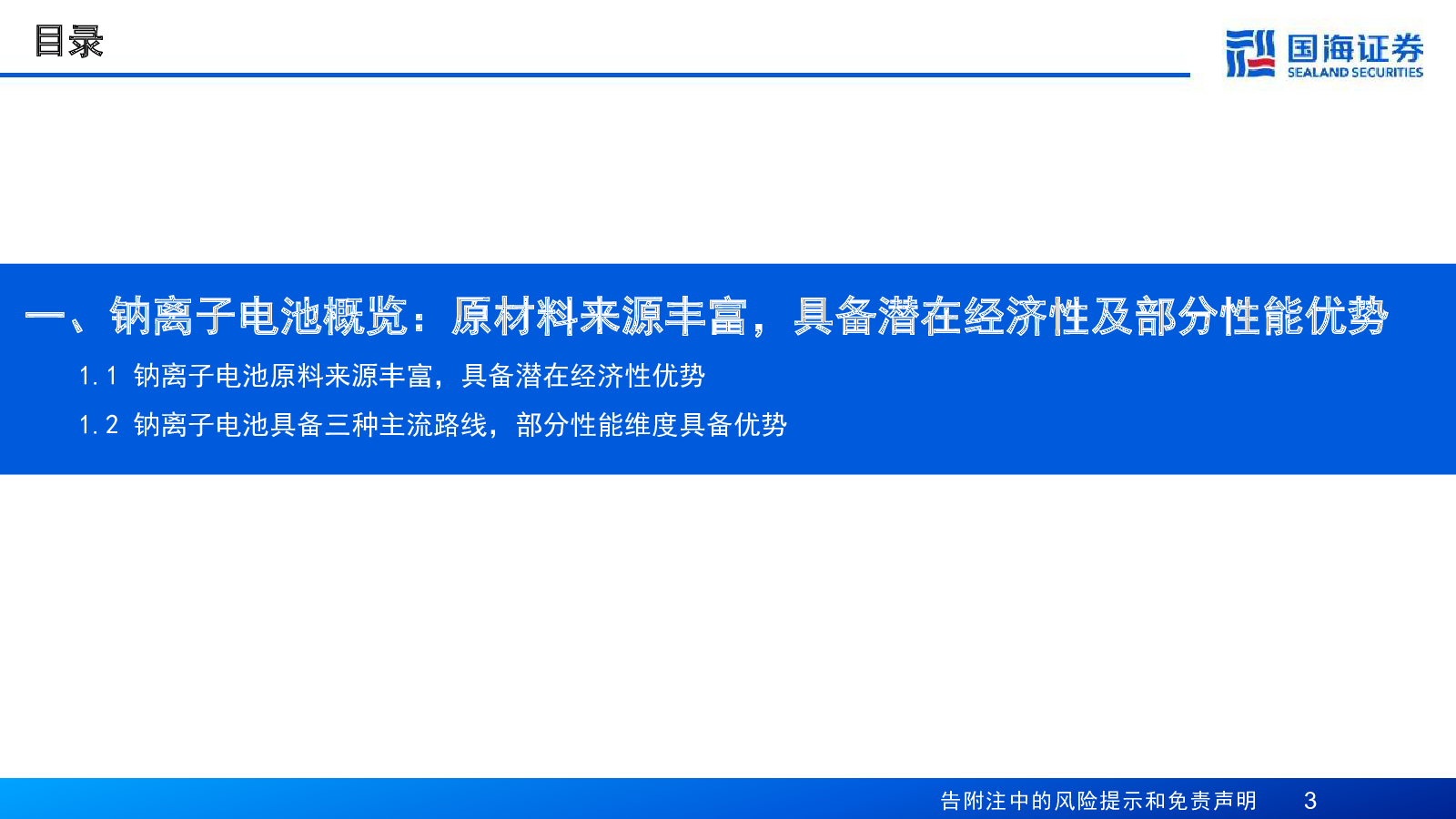 目录

国海证券
SEALAND SECURITIES

一、钠离子电池概览：原材料来源丰富，具备潜在经济性及部分性能优势

1.1 钠离子电池原料来源丰富，具备潜在经济性优势

1.2 钠离子电池具备三种主流路线，部分性能维度具备优势

告附注中的风险提示和免责声明 3